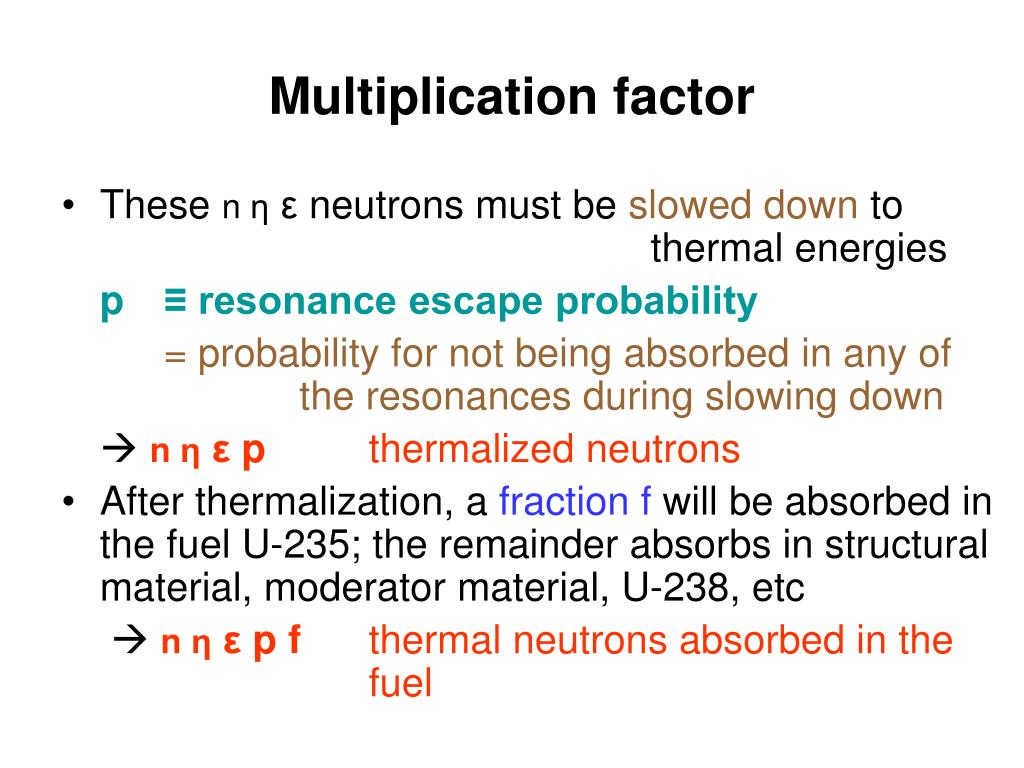 Multiplication factor

• These n η ε neutrons must be slowed down to thermal energies

p ≡ resonance escape probability

= probability for not being absorbed in any of the resonances during slowing down

→ n η ε p thermalized neutrons

• After thermalization, a fraction f will be absorbed in the fuel U-235; the remainder absorbs in structural material, moderator material, U-238, etc

→ n η ε p f thermal neutrons absorbed in the fuel